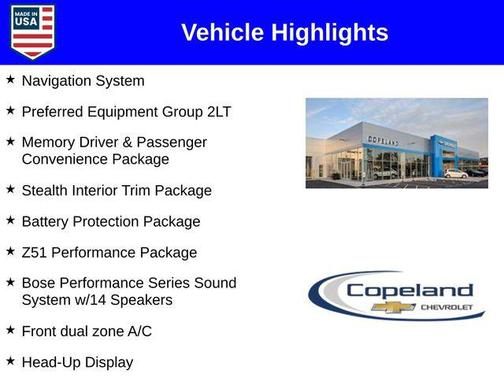 MADE IN USA

Vehicle Highlights

★ Navigation System

★ Preferred Equipment Group 2LT

★ Memory Driver & Passenger Convenience Package

★ Stealth Interior Trim Package

★ Battery Protection Package

★ Z51 Performance Package

★ Bose Performance Series Sound System w/14 Speakers

★ Front dual zone A/C

★ Head-Up Display

COPELAND

Copeland CHEVROLET